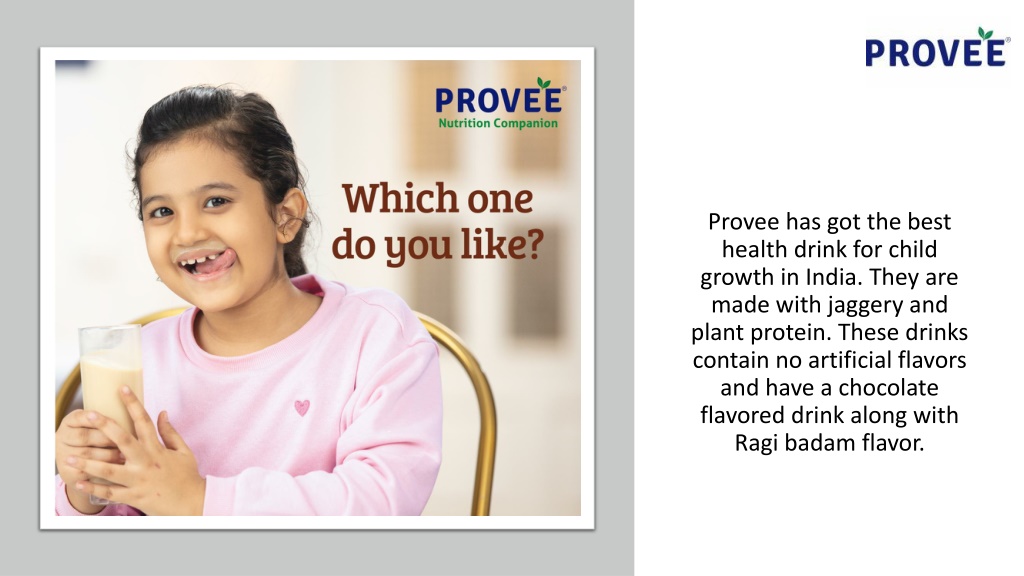 PROVEE®
Nutrition Companion

Which one do you like?

PROVEE®

Provee has got the best health drink for child growth in India. They are made with jaggery and plant protein. These drinks contain no artificial flavors and have a chocolate flavored drink along with Ragi badam flavor.